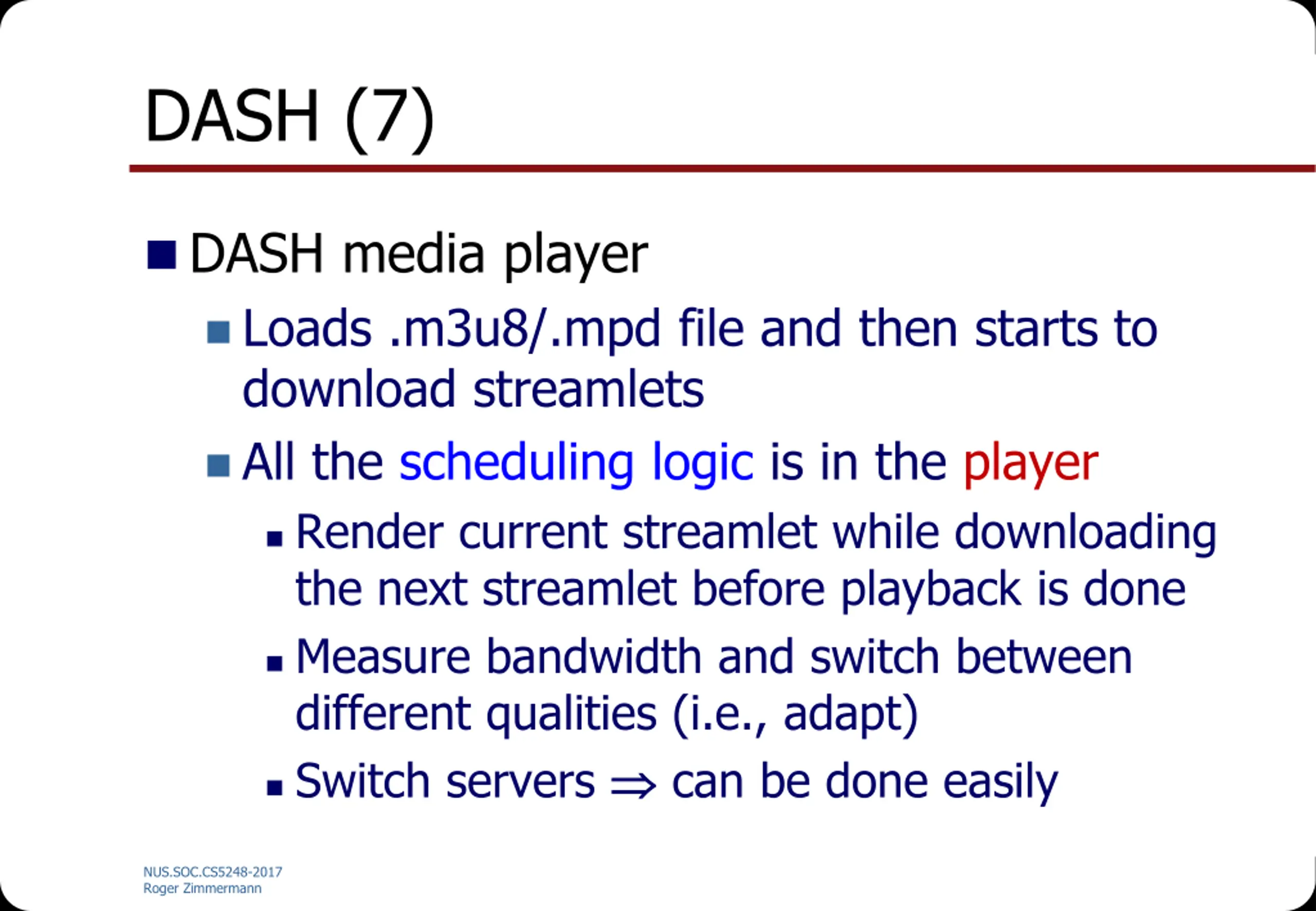 DASH (7)

DASH media player

Loads .m3u8/.mpd file and then starts to download streamlets

All the scheduling logic is in the player

Render current streamlet while downloading the next streamlet before playback is done

Measure bandwidth and switch between different qualities (i.e., adapt)

Switch servers $\Rightarrow$ can be done easily

NUS.SOC.CS5248-2017
Roger Zimmermann